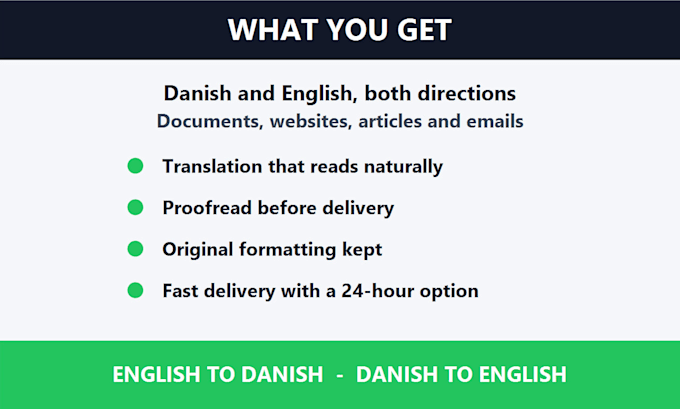 WHAT YOU GET

Danish and English, both directions
Documents, websites, articles and emails

• Translation that reads naturally
• Proofread before delivery
• Original formatting kept
• Fast delivery with a 24-hour option

ENGLISH TO DANISH - DANISH TO ENGLISH